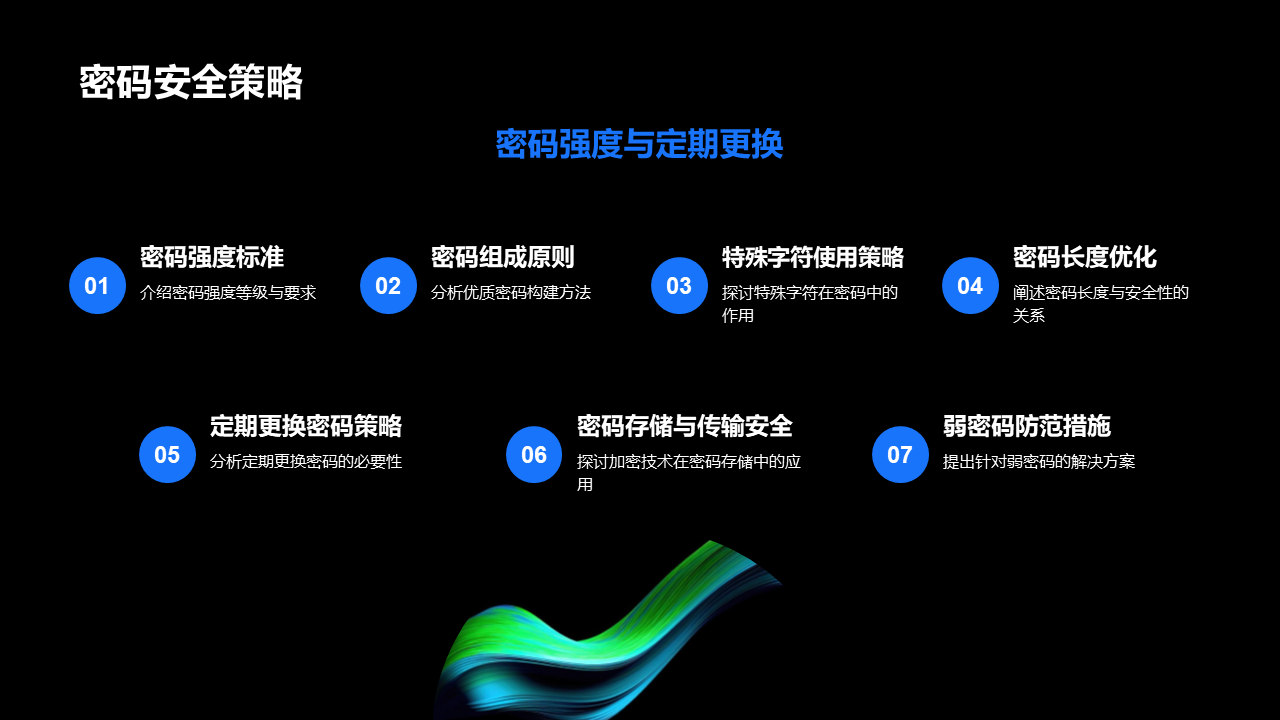 密码安全策略

密码强度与定期更换

01
密码强度标准
介绍密码强度等级与要求

02
密码组成原则
分析优质密码构建方法

03
特殊字符使用策略
探讨特殊字符在密码中的作用

04
密码长度优化
阐述密码长度与安全性的关系

05
定期更换密码策略
分析定期更换密码的必要性

06
密码存储与传输安全
探讨加密技术在密码存储中的应用

07
弱密码防范措施
提出针对弱密码的解决方案